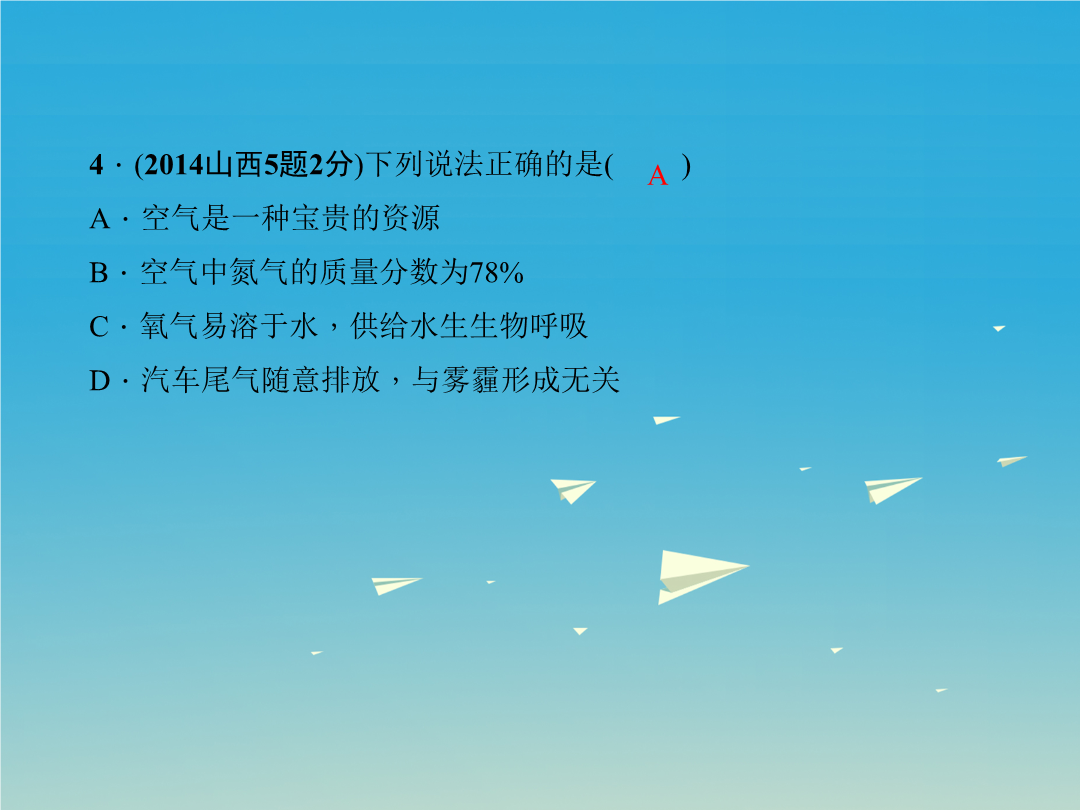 4．(2014山西5题2分)下列说法正确的是( A )

A．空气是一种宝贵的资源

B．空气中氮气的质量分数为78%

C．氧气易溶于水，供给水生生物呼吸

D．汽车尾气随意排放，与雾霾形成无关